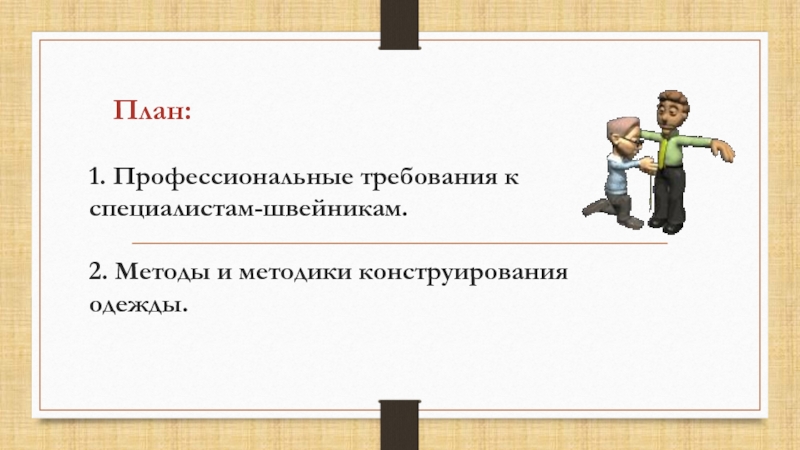 План:

1. Профессиональные требования к специалистам-швейникам.

2. Методы и методики конструирования одежды.